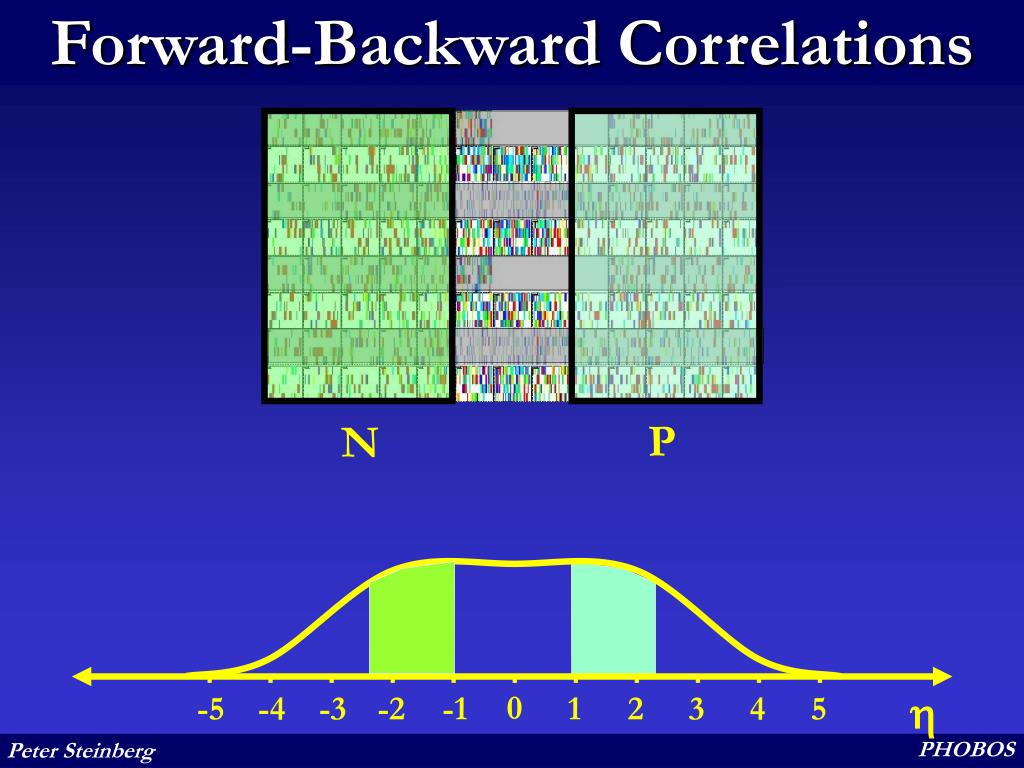 Forward-Backward Correlations

N

P

-5 -4 -3 -2 -1 0 1 2 3 4 5

$\eta$

Peter Steinberg

PHOBOS